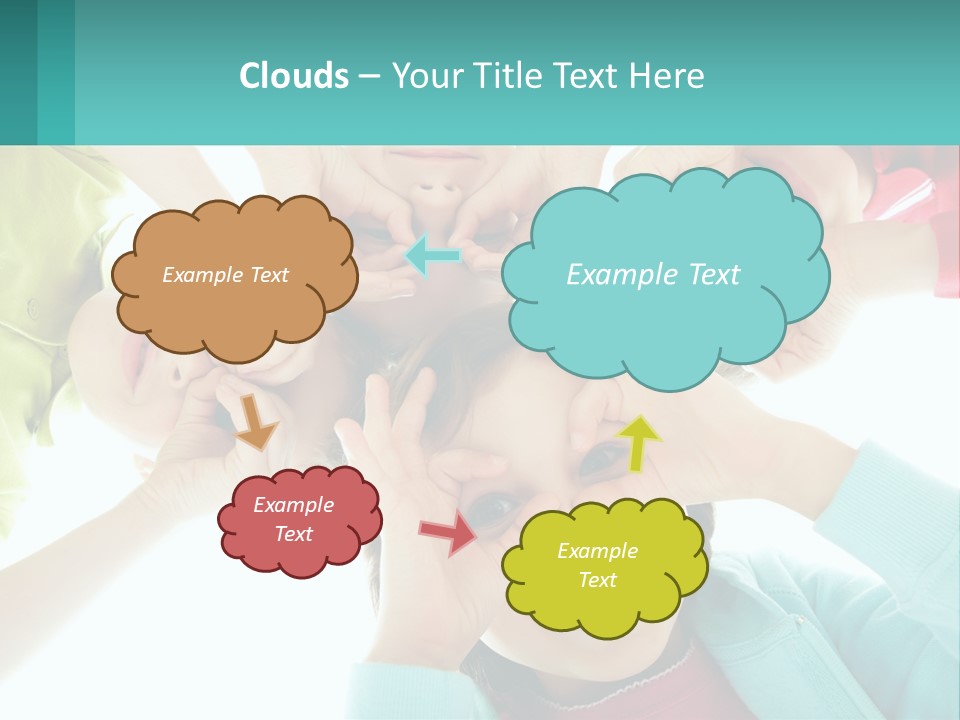 Clouds – Your Title Text Here

Example Text

Example Text

Example Text

Example Text